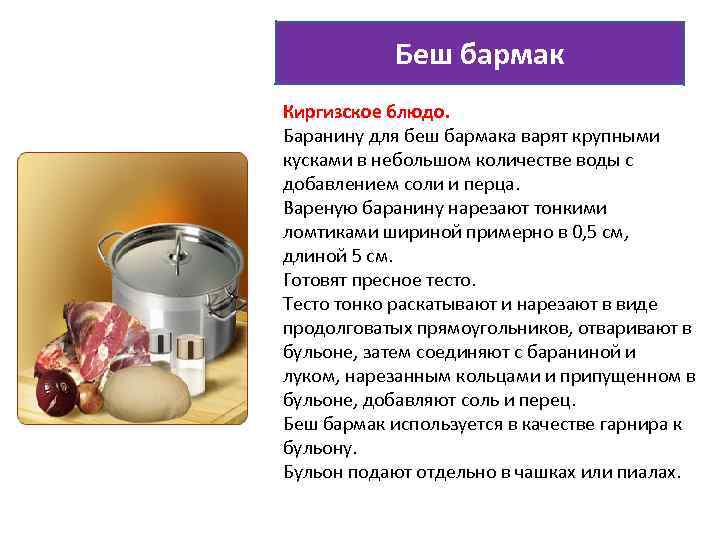 Беш бармак

Киргизское блюдо.
Баранину для беш бармака варят крупными кусками в небольшом количестве воды с добавлением соли и перца.
Вареную баранину нарезают тонкими ломтиками шириной примерно в 0,5 см, длиной 5 см.
Готовят пресное тесто.
Тесто тонко раскатывают и нарезают в виде продолговатых прямоугольников, отваривают в бульоне, затем соединяют с бараниной и луком, нарезанным кольцами и припущенном в бульоне, добавляют соль и перец.
Беш бармак используется в качестве гарнира к бульону.
Бульон подают отдельно в чашках или пиалах.